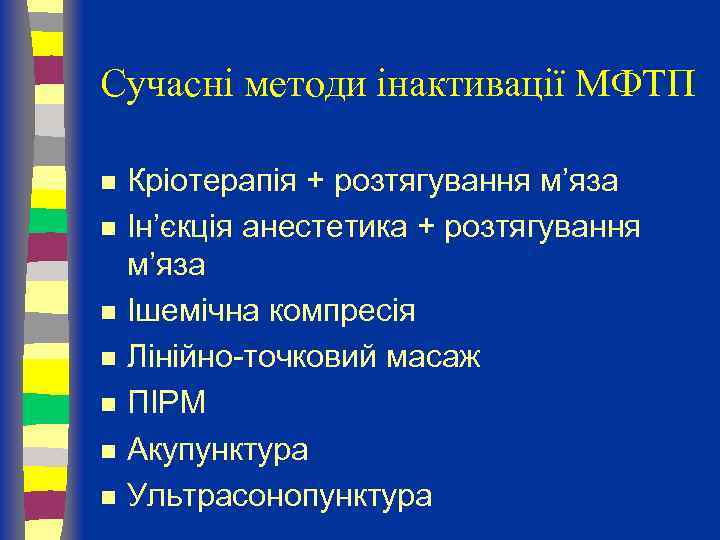 Сучасні методи інактивації МФТП

- Кріотерапія + розтягування м’яза
- Ін’єкція анестетика + розтягування м’яза
- Ішемічна компресія
- Лінійно-точковий масаж
- ПІРМ
- Акупунктура
- Ультрасонопунктура